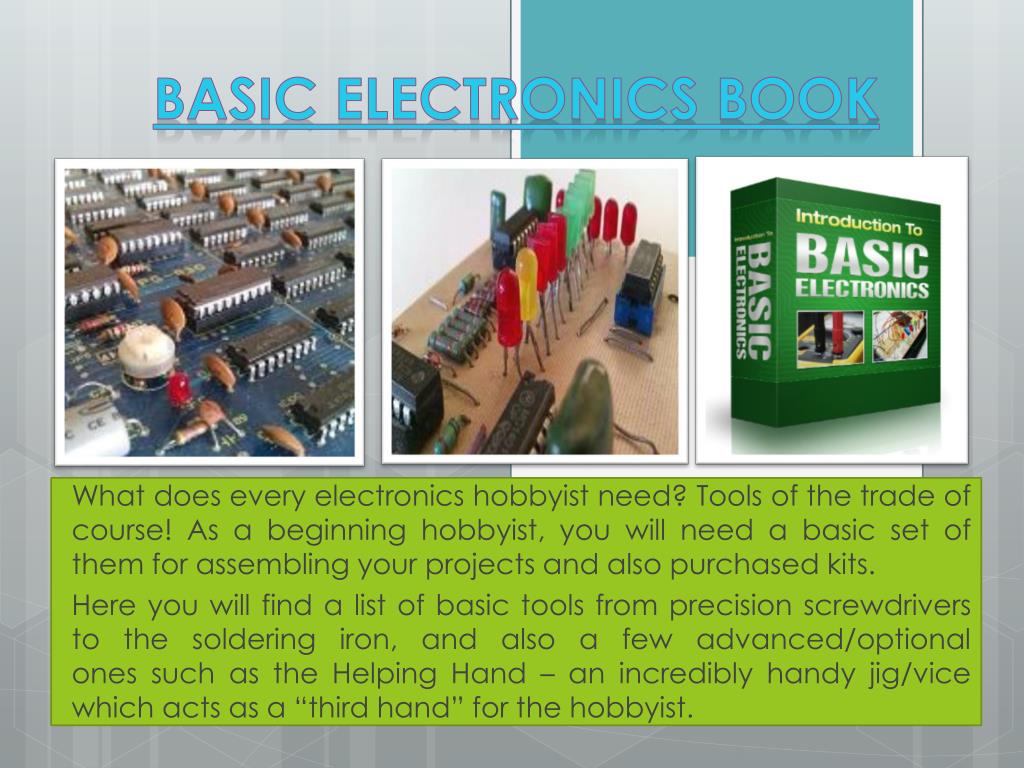 BASIC ELECTRONICS BOOK

Introduction To
BASIC
ELECTRONICS

Introduction To
BASIC
ELECTRONICS

What does every electronics hobbyist need? Tools of the trade of course! As a beginning hobbyist, you will need a basic set of them for assembling your projects and also purchased kits.

Here you will find a list of basic tools from precision screwdrivers to the soldering iron, and also a few advanced/optional ones such as the Helping Hand – an incredibly handy jig/vice which acts as a “third hand” for the hobbyist.